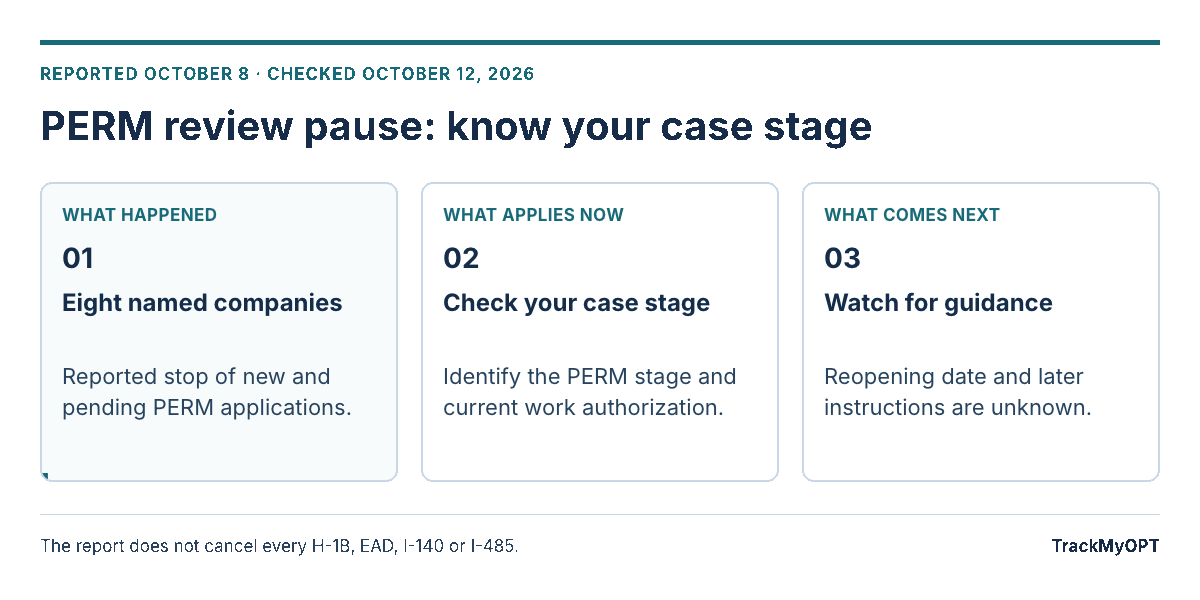 REPORTED OCTOBER 8 · CHECKED OCTOBER 12, 2026

PERM review pause: know your case stage

WHAT HAPPENED

01

Eight named companies

Reported stop of new and pending PERM applications.

WHAT APPLIES NOW

02

Check your case stage

Identify the PERM stage and current work authorization.

WHAT COMES NEXT

03

Watch for guidance

Reopening date and later instructions are unknown.

The report does not cancel every H-1B, EAD, I-140 or I-485.

TrackMyOPT